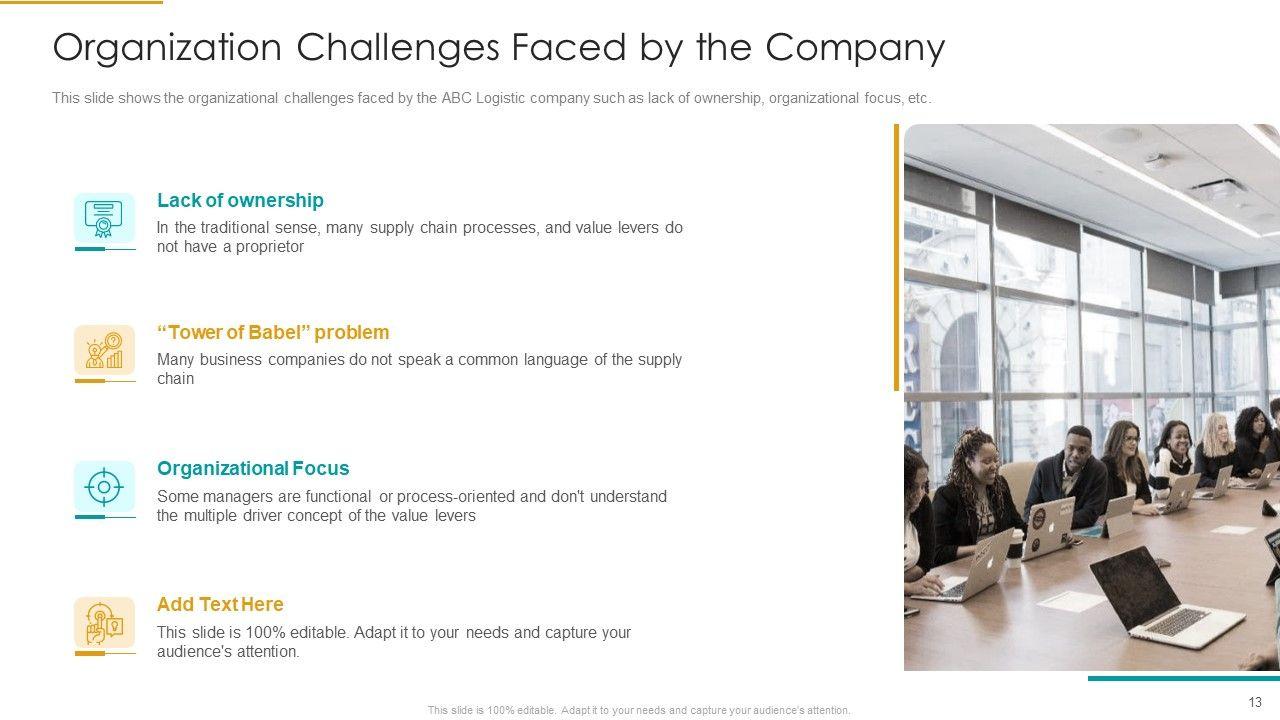 Organization Challenges Faced by the Company

This slide shows the organizational challenges faced by the ABC Logistic company such as lack of ownership, organizational focus, etc.

Lack of ownership
In the traditional sense, many supply chain processes, and value levers do not have a proprietor

“Tower of Babel” problem
Many business companies do not speak a common language of the supply chain

Organizational Focus
Some managers are functional or process-oriented and don't understand the multiple driver concept of the value levers

Add Text Here
This slide is 100% editable. Adapt it to your needs and capture your audience's attention.

This slide is 100% editable. Adapt it to your needs and capture your audience's attention.

13